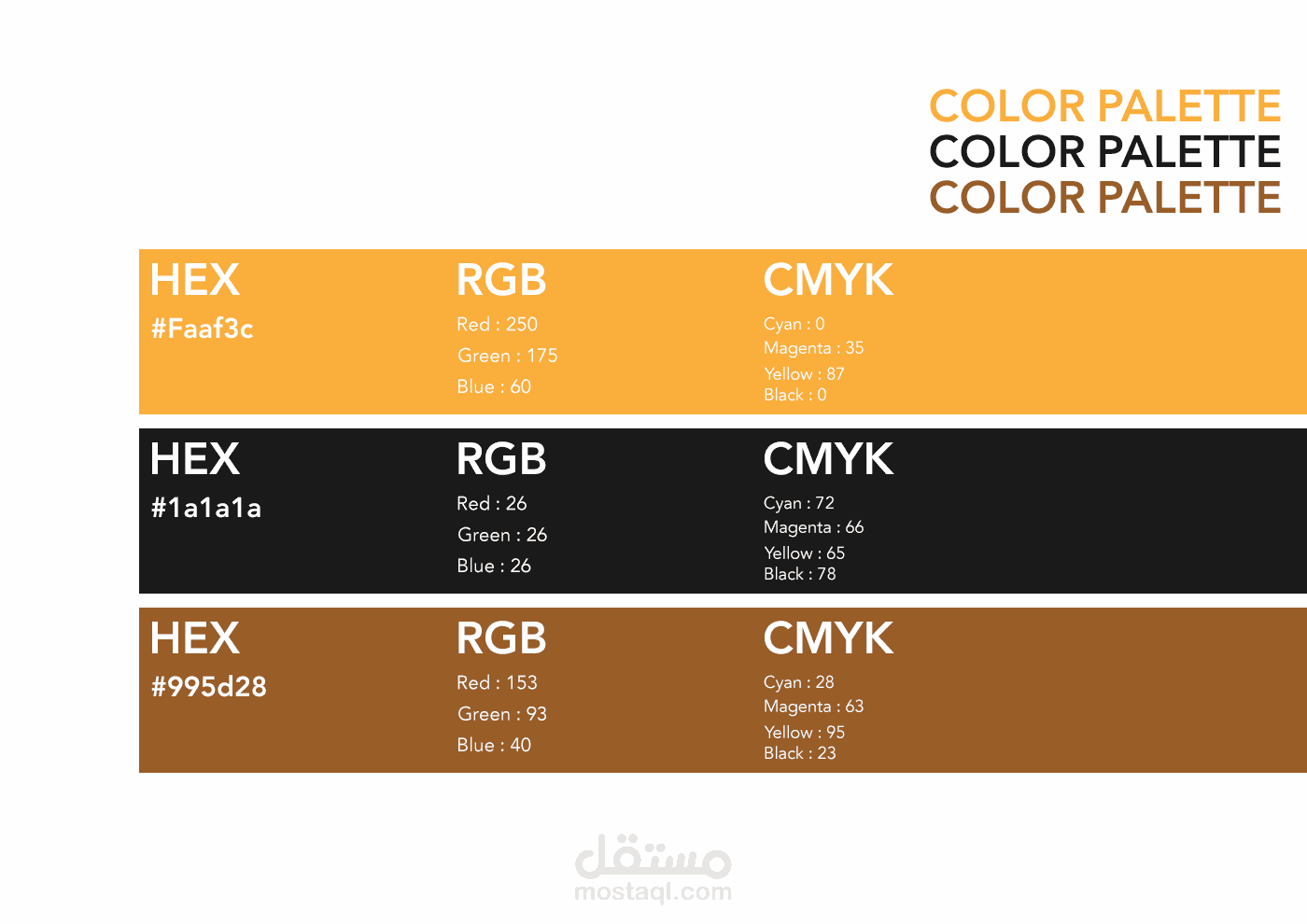 COLOR PALETTE
COLOR PALETTE
COLOR PALETTE

HEX
#Faaf3c

RGB
Red : 250
Green : 175
Blue : 60

CMYK
Cyan : 0
Magenta : 35
Yellow : 87
Black : 0

HEX
#1a1a1a

RGB
Red : 26
Green : 26
Blue : 26

CMYK
Cyan : 72
Magenta : 66
Yellow : 65
Black : 78

HEX
#995d28

RGB
Red : 153
Green : 93
Blue : 40

CMYK
Cyan : 28
Magenta : 63
Yellow : 95
Black : 23

مستقل
mostaql.com